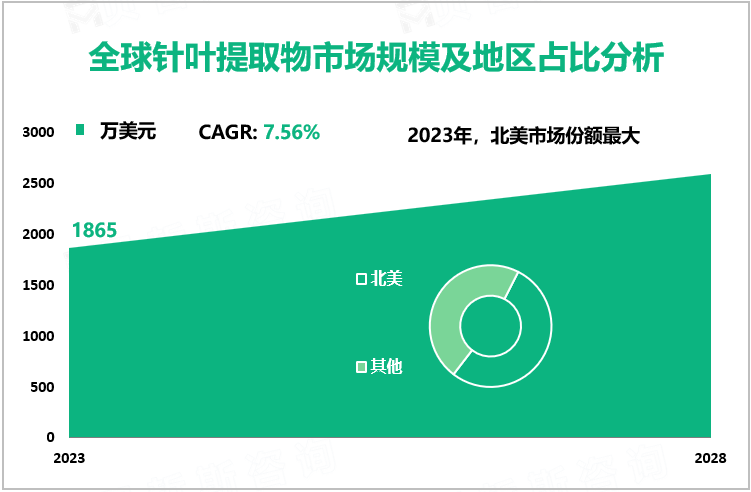 全球针叶提取物市场规模及地区占比分析

万美元

CAGR: 7.56%

2023年，北美市场份额最大

3000
2500
2000
1500
1000
500
0

1865

北美

其他

2023

2028